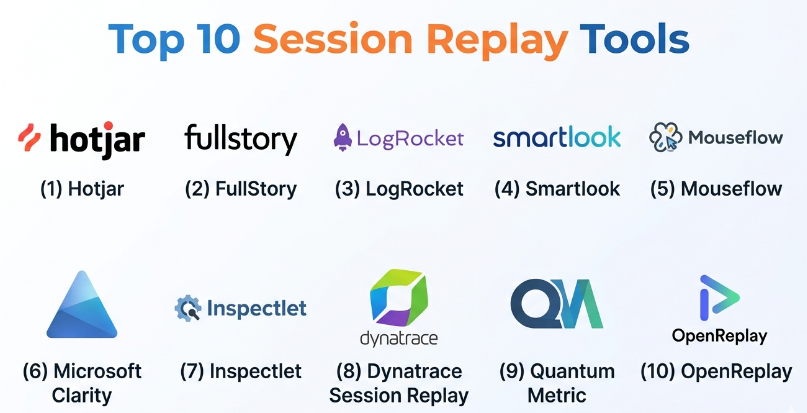 Top 10 Session Replay Tools

hotjar
(1) Hotjar

fullstory
(2) FullStory

LogRocket
(3) LogRocket

smartlook
(4) Smartlook

Mouseflow
(5) Mouseflow

(6) Microsoft Clarity

Inspectlet
(7) Inspectlet

dynatrace
(8) Dynatrace Session Replay

QM
(9) Quantum Metric

OpenReplay
(10) OpenReplay